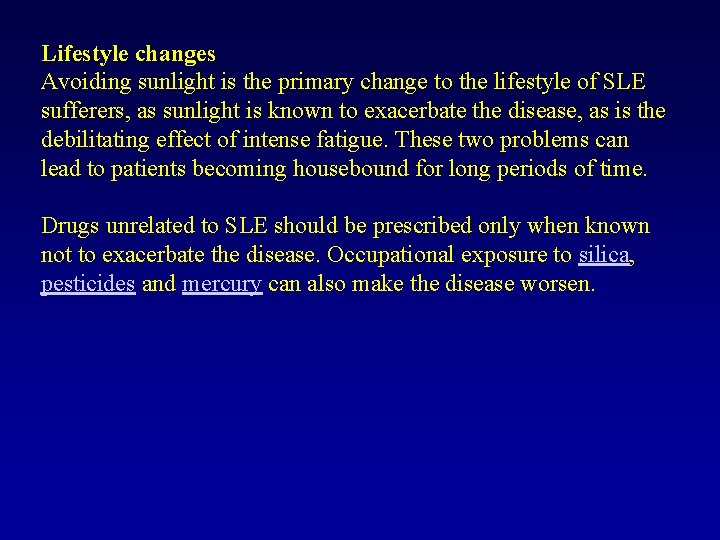 Lifestyle changes
Avoiding sunlight is the primary change to the lifestyle of SLE sufferers, as sunlight is known to exacerbate the disease, as is the debilitating effect of intense fatigue. These two problems can lead to patients becoming housebound for long periods of time.

Drugs unrelated to SLE should be prescribed only when known not to exacerbate the disease. Occupational exposure to silica, pesticides and mercury can also make the disease worsen.